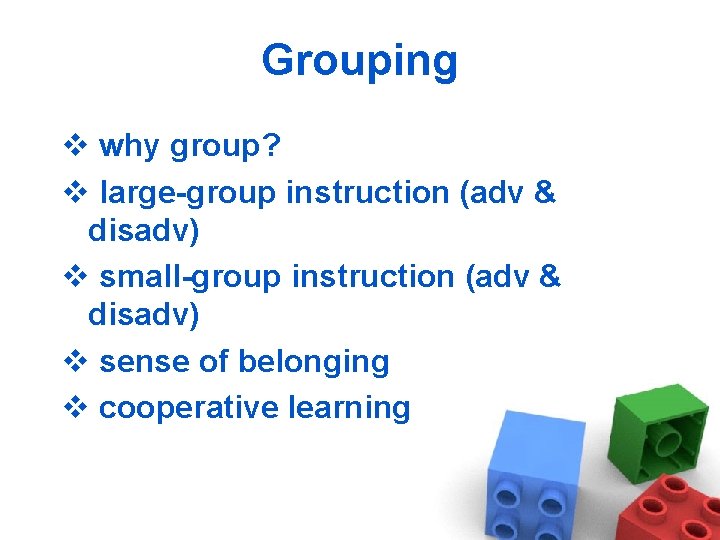 Grouping

❖ why group?

❖ large-group instruction (adv & disadv)

❖ small-group instruction (adv & disadv)

❖ sense of belonging

❖ cooperative learning